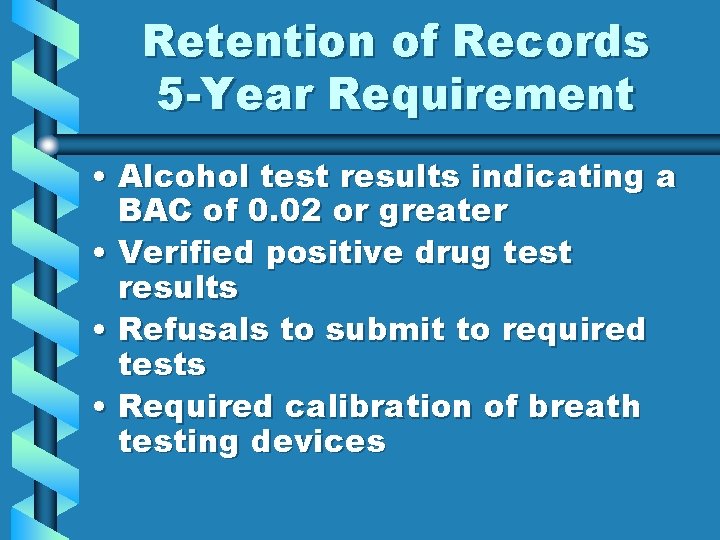 Retention of Records
5-Year Requirement

• Alcohol test results indicating a BAC of 0.02 or greater
• Verified positive drug test results
• Refusals to submit to required tests
• Required calibration of breath testing devices